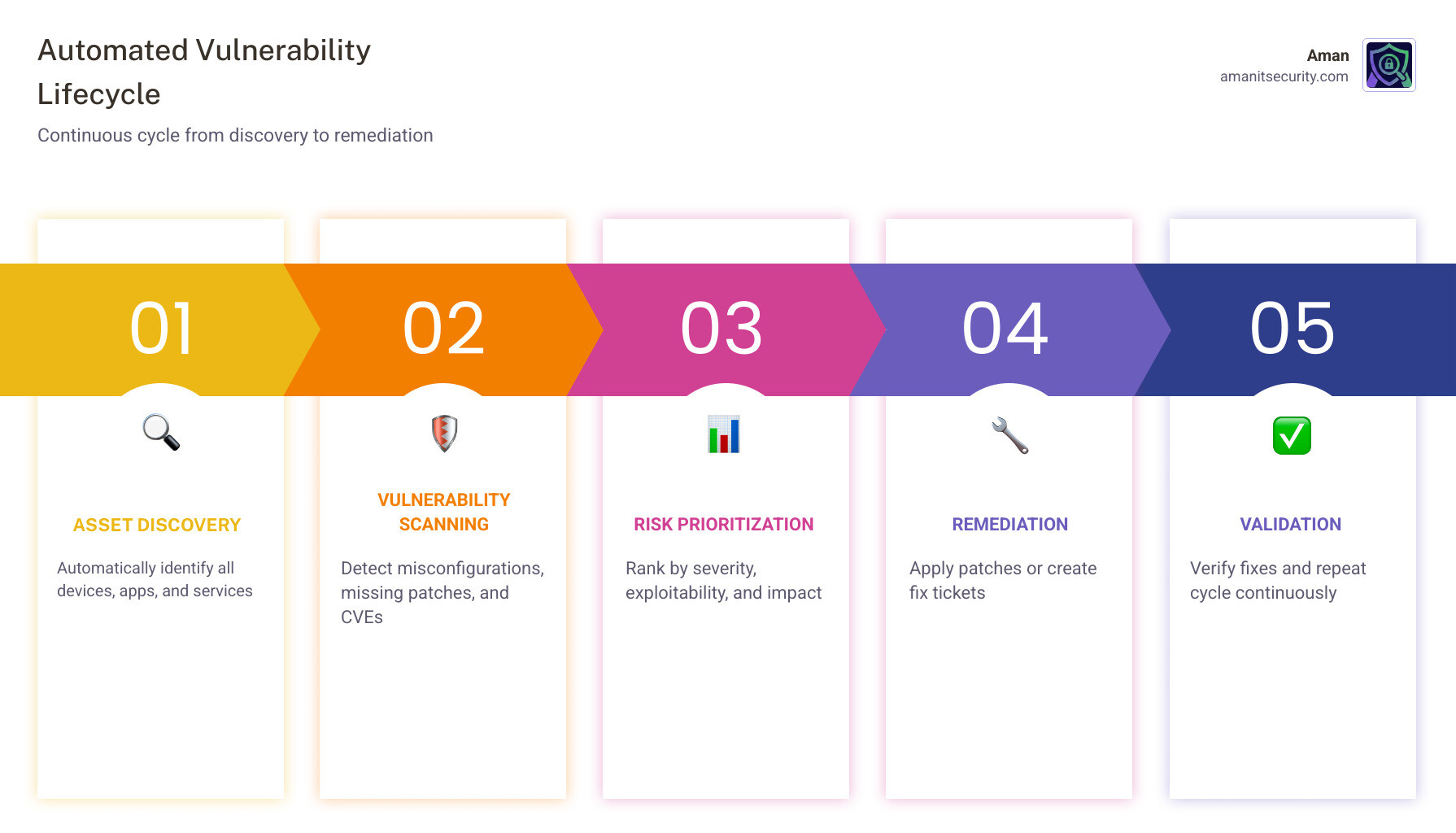 Automated Vulnerability Lifecycle

Continuous cycle from discovery to remediation

Aman
amanitsecurity.com

01

ASSET DISCOVERY

Automatically identify all devices, apps, and services

02

VULNERABILITY SCANNING

Detect misconfigurations, missing patches, and CVEs

03

RISK PRIORITIZATION

Rank by severity, exploitability, and impact

04

REMEDIATION

Apply patches or create fix tickets

05

VALIDATION

Verify fixes and repeat cycle continuously